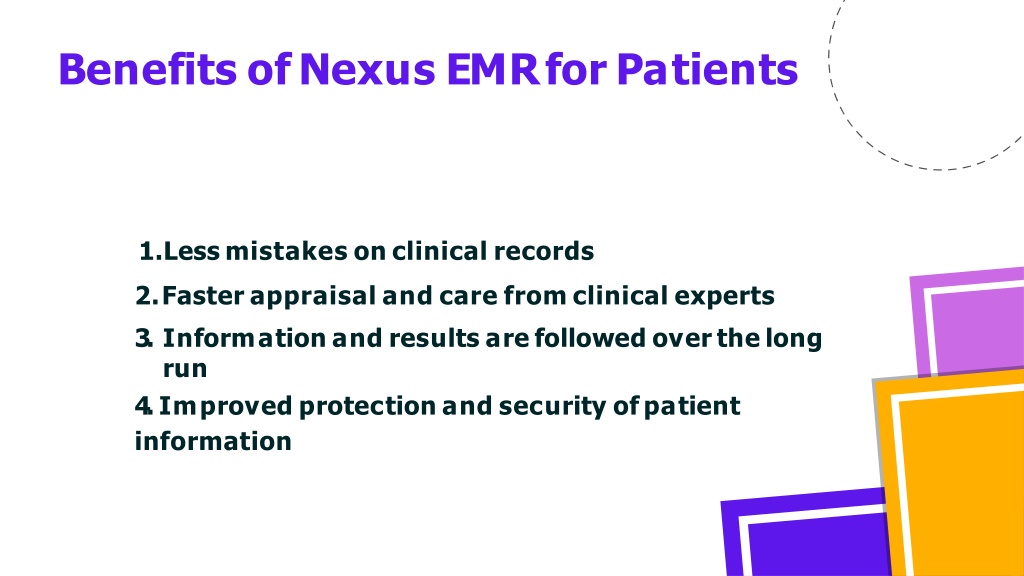 Benefits of Nexus EMR for Patients

1. Less mistakes on clinical records

2. Faster appraisal and care from clinical experts

3. Information and results are followed over the long run

4. Improved protection and security of patient information